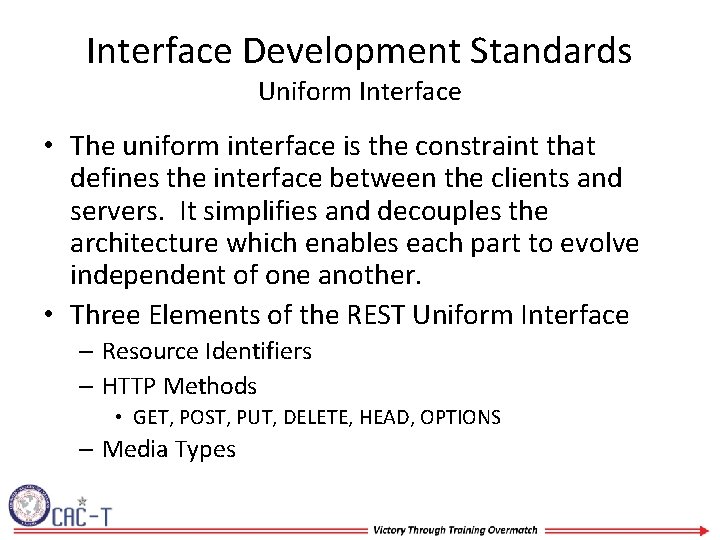 Interface Development Standards
Uniform Interface

• The uniform interface is the constraint that defines the interface between the clients and servers. It simplifies and decouples the architecture which enables each part to evolve independent of one another.
• Three Elements of the REST Uniform Interface
– Resource Identifiers
– HTTP Methods
• GET, POST, PUT, DELETE, HEAD, OPTIONS
– Media Types

CAC-T

Victory Through Training Overmatch